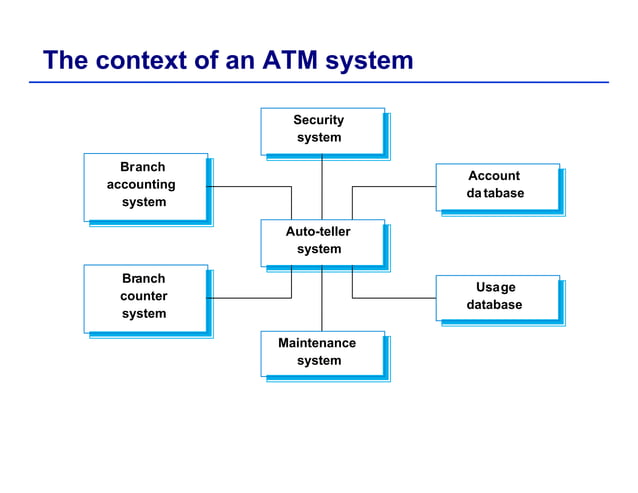 The context of an ATM system

Security system

Branch accounting system

Account database

Auto-teller system

Branch counter system

Usage database

Maintenance system